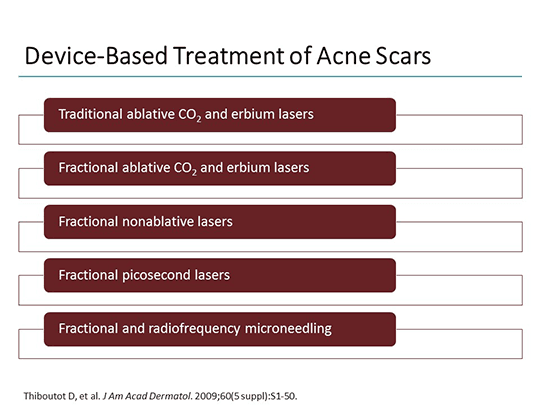 Device-Based Treatment of Acne Scars

Traditional ablative $CO_2$ and erbium lasers

Fractional ablative $CO_2$ and erbium lasers

Fractional nonablative lasers

Fractional picosecond lasers

Fractional and radiofrequency microneedling

Thiboutot D, et al. J Am Acad Dermatol. 2009;60(5 suppl):S1-50.